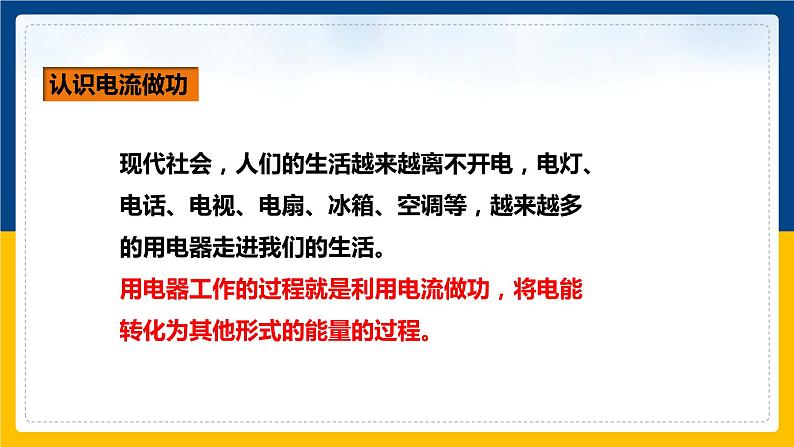 认识电流做功

现代社会，人们的生活越来越离不开电，电灯、电话、电视、电扇、冰箱、空调等，越来越多的用电器走进我们的生活。
用电器工作的过程就是利用电流做功，将电能转化为其他形式的能量的过程。